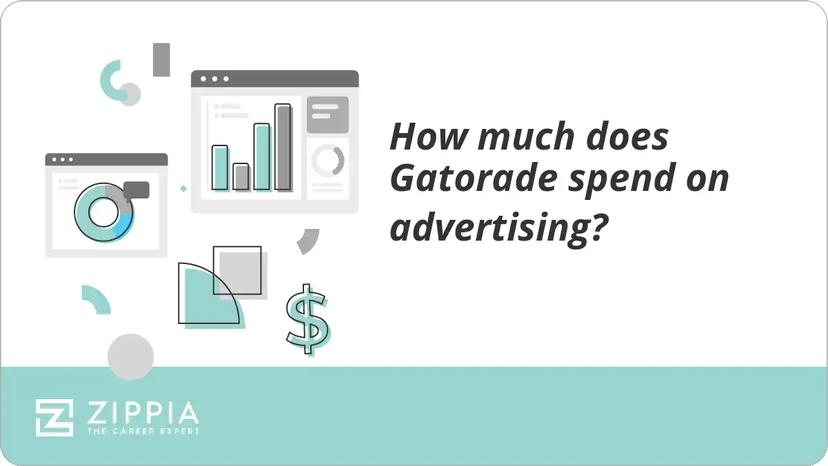 How much does Gatorade spend on advertising?

$

ZIPPIA
THE CAREER EXPERT